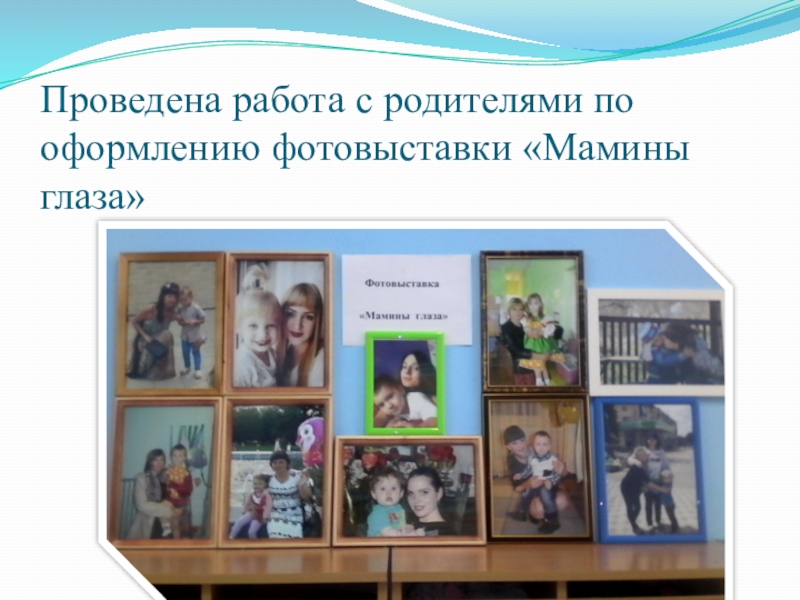 Проведена работа с родителями по оформлению фотовыставки «Мамины глаза»

Фотовыставка

«Мамины глаза»